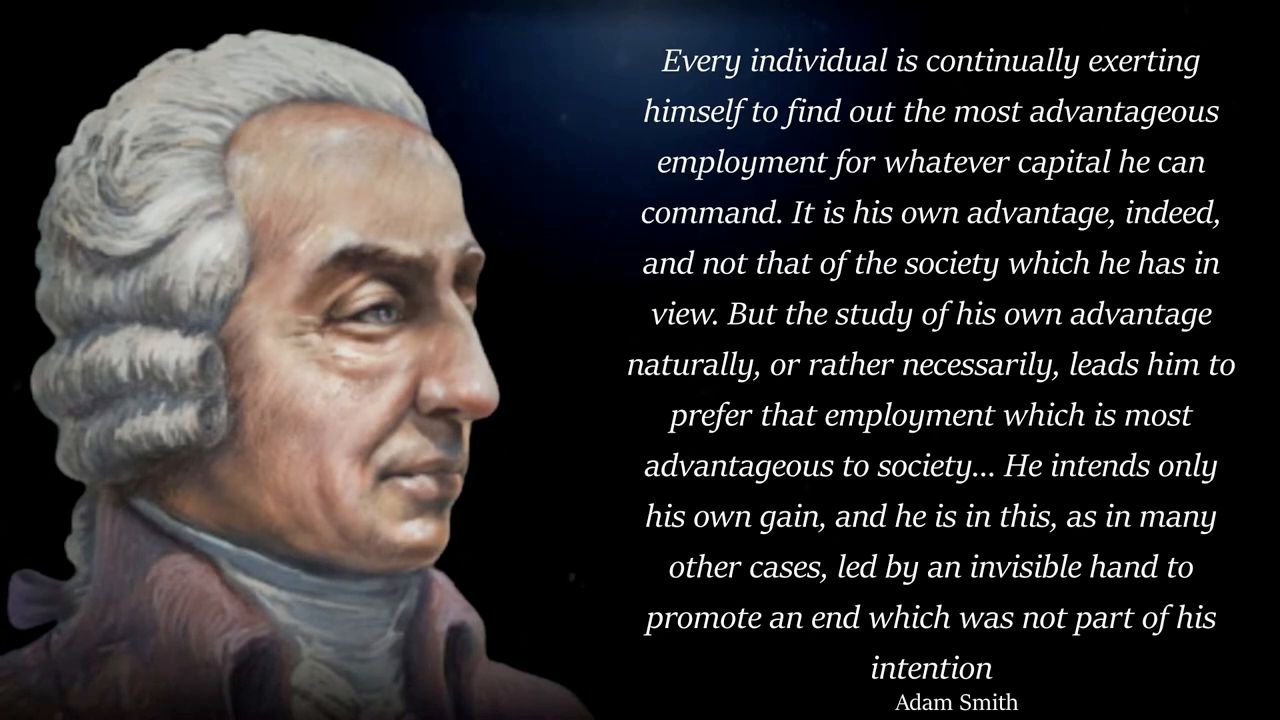 Every individual is continually exerting himself to find out the most advantageous employment for whatever capital he can command. It is his own advantage, indeed, and not that of the society which he has in view. But the study of his own advantage naturally, or rather necessarily, leads him to prefer that employment which is most advantageous to society... He intends only his own gain, and he is in this, as in many other cases, led by an invisible hand to promote an end which was not part of his intention

Adam Smith